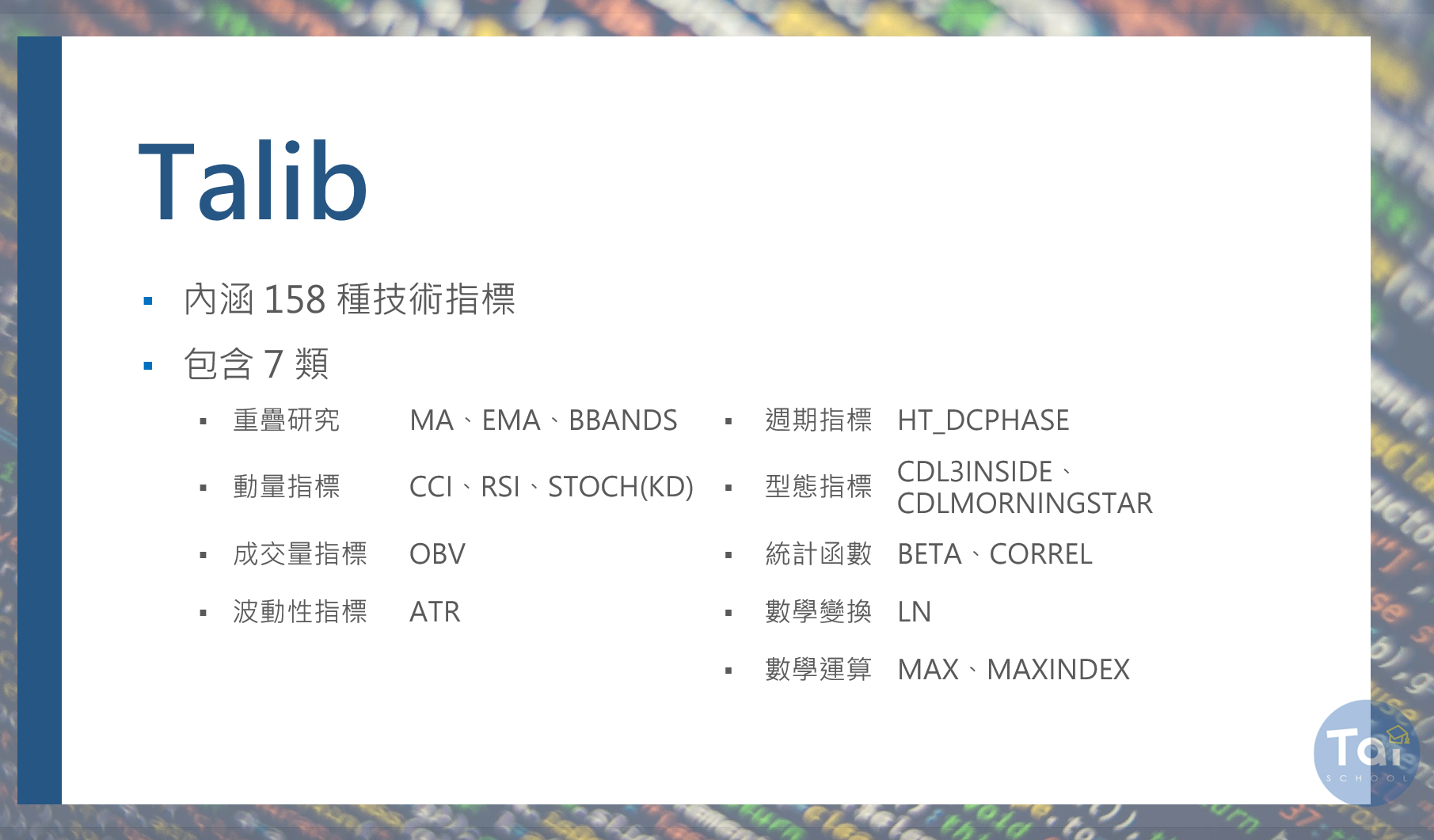 Talib

▪ 內涵 158 種技術指標

▪ 包含 7 類

▪ 重疊研究 MA、EMA、BBANDS

▪ 動量指標 CCI、RSI、STOCH(KD)

▪ 成交量指標 OBV

▪ 波動性指標 ATR

▪ 週期指標 HT_DCPHASE

▪ 型態指標 CDL3INSIDE、CDLMORNINGSTAR

▪ 統計函數 BETA、CORREL

▪ 數學變換 LN

▪ 數學運算 MAX、MAXINDEX

Tai
SCHOOL